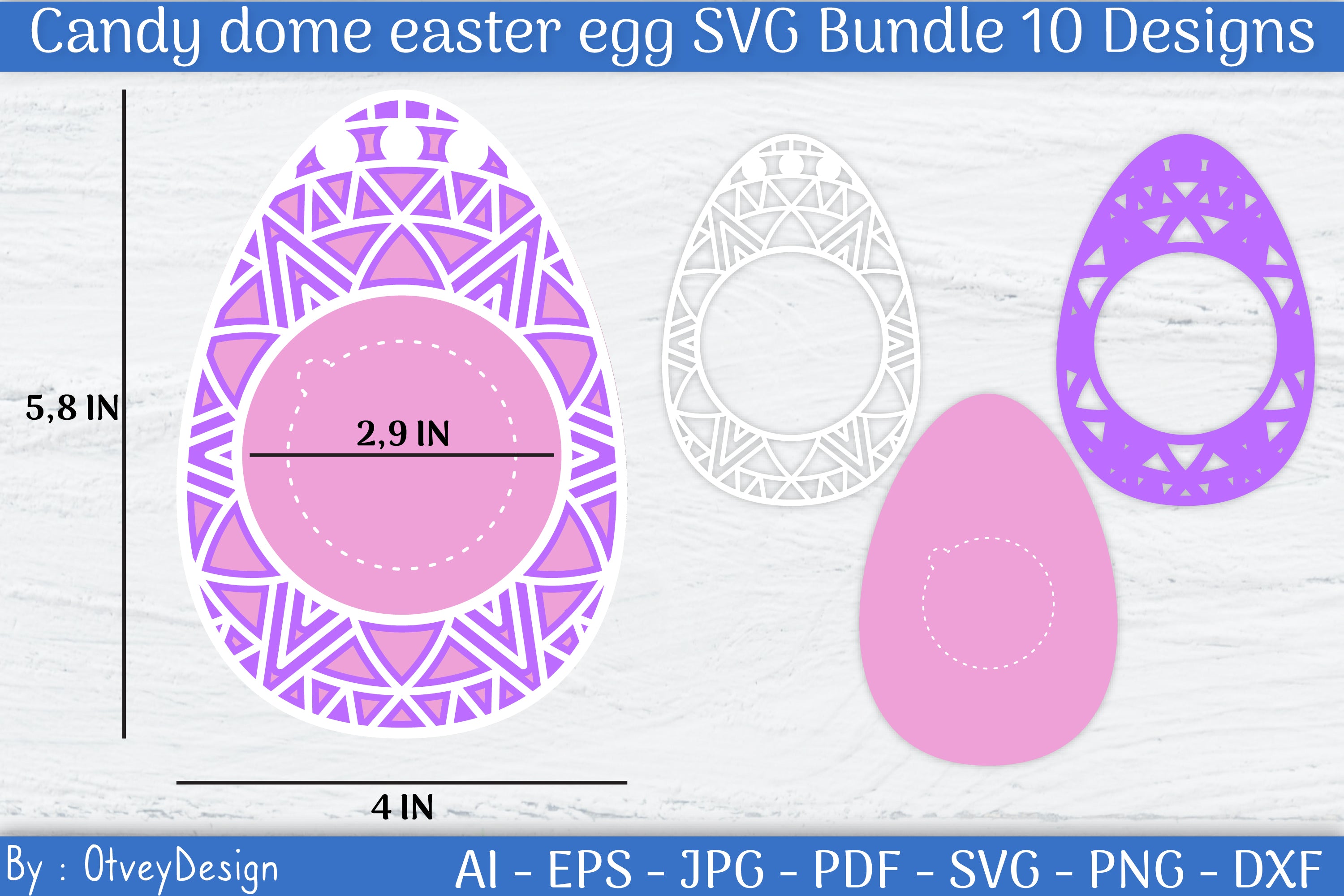 Candy dome easter egg SVG Bundle 10 Designs

5,8 IN

2,9 IN

4 IN

By : OtveyDesign

AI - EPS - JPG - PDF - SVG - PNG - DXF